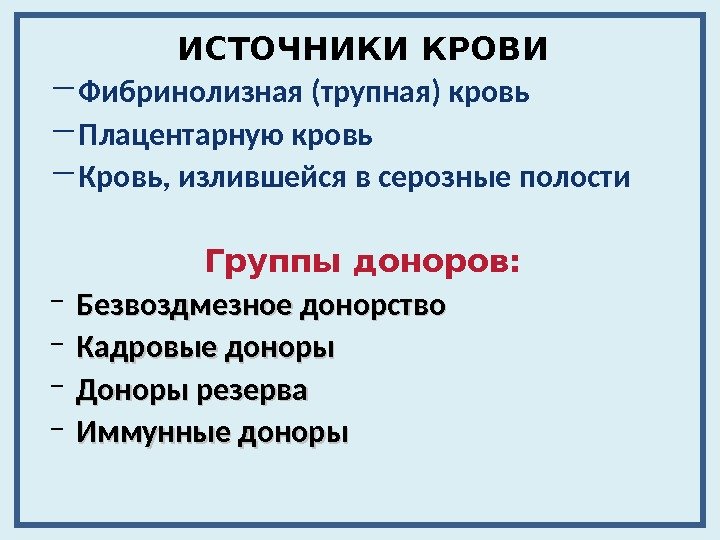 ИСТОЧНИКИ КРОВИ

– Фибринолизная (трупная) кровь
– Плацентарную кровь
– Кровь, излившейся в серозные полости

Группы доноров:

– Безвоздмезное донорство
– Кадровые доноры
– Доноры резерва
– Иммунные доноры